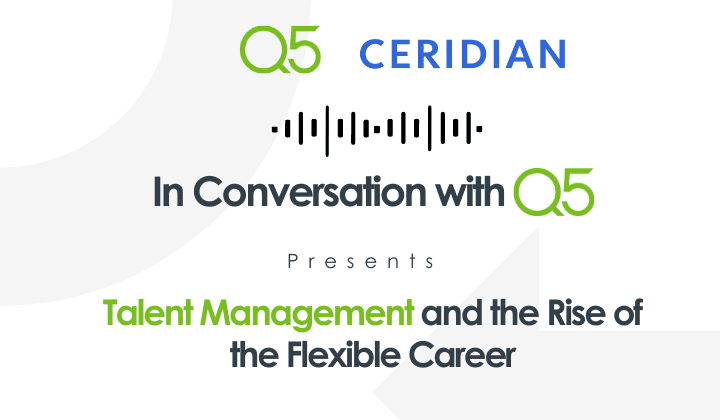 Q5 CERIDIAN

In Conversation with Q5

Presents

Talent Management and the Rise of the Flexible Career